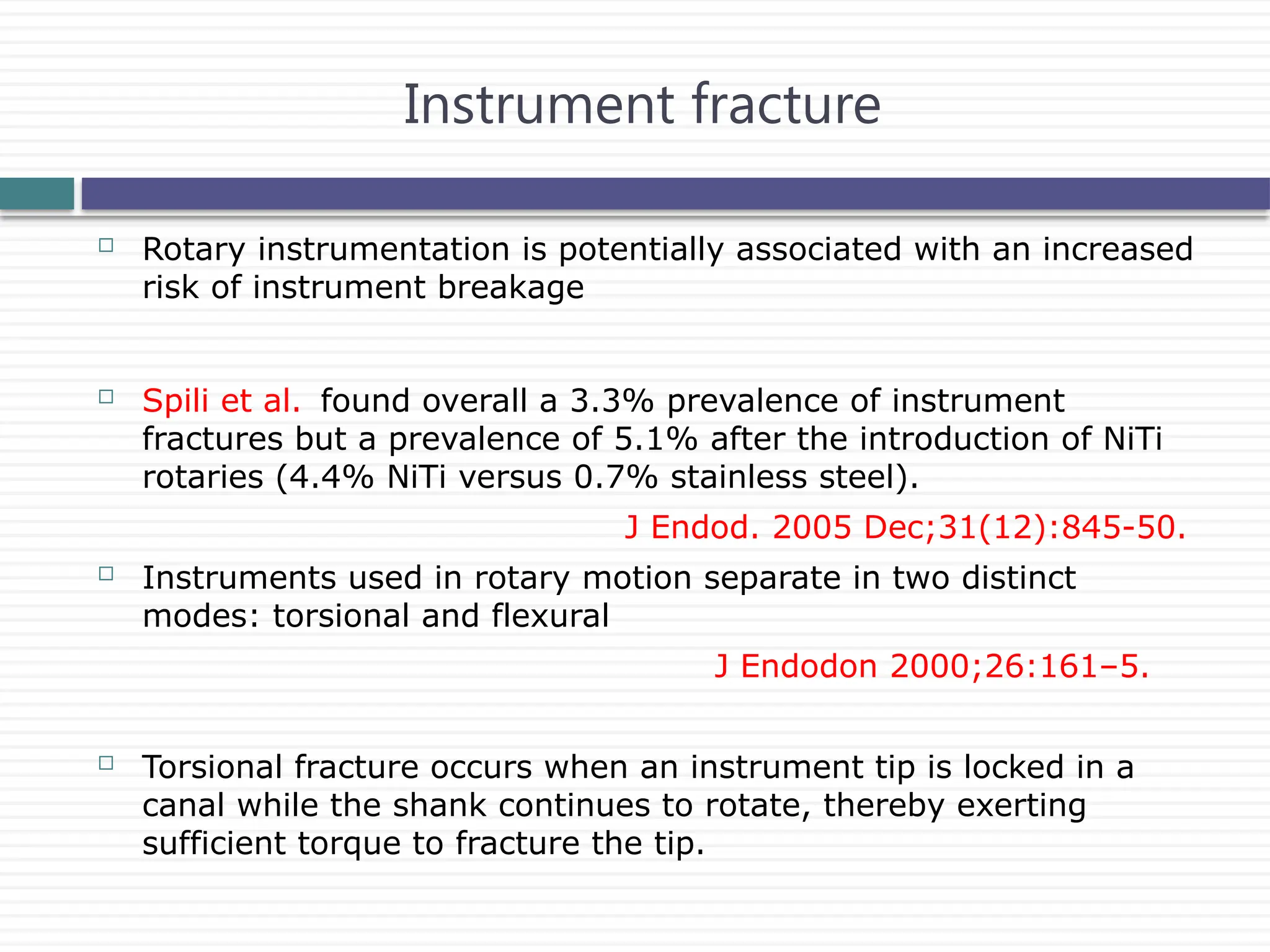 Instrument fracture

Rotary instrumentation is potentially associated with an increased risk of instrument breakage

Spili et al. found overall a 3.3% prevalence of instrument fractures but a prevalence of 5.1% after the introduction of NiTi rotaries (4.4% NiTi versus 0.7% stainless steel).

J Endod. 2005 Dec;31(12):845-50.

Instruments used in rotary motion separate in two distinct modes: torsional and flexural

J Endodon 2000;26:161–5.

Torsional fracture occurs when an instrument tip is locked in a canal while the shank continues to rotate, thereby exerting sufficient torque to fracture the tip.